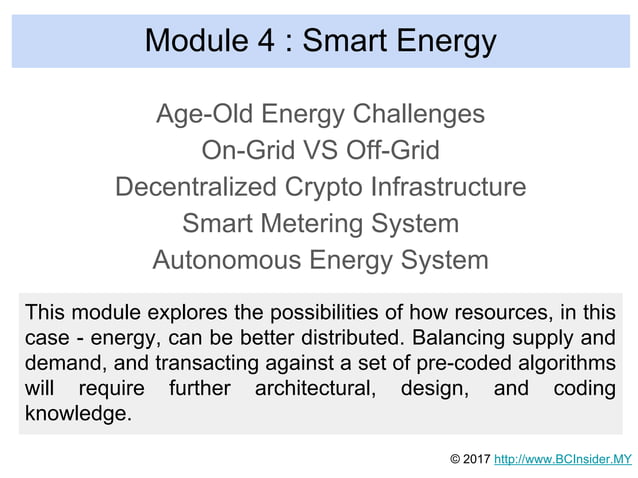 Module 4 : Smart Energy

Age-Old Energy Challenges
On-Grid VS Off-Grid
Decentralized Crypto Infrastructure
Smart Metering System
Autonomous Energy System

This module explores the possibilities of how resources, in this case - energy, can be better distributed. Balancing supply and demand, and transacting against a set of pre-coded algorithms will require further architectural, design, and coding knowledge.

© 2017 http://www.BCInsider.MY